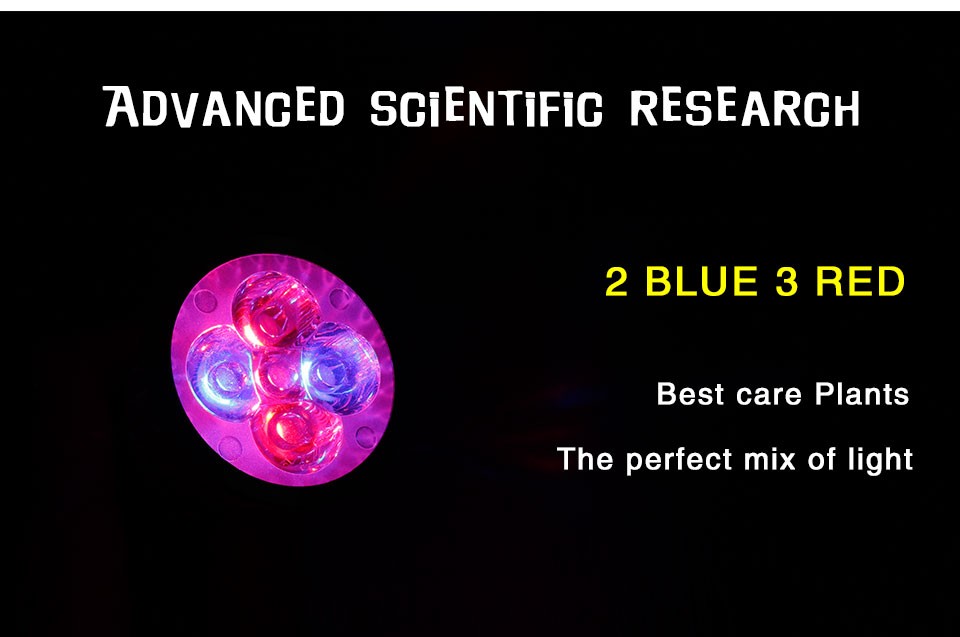 ADVANCED SCIENTIFIC RESEARCH

2 BLUE 3 RED

Best care Plants

The perfect mix of light